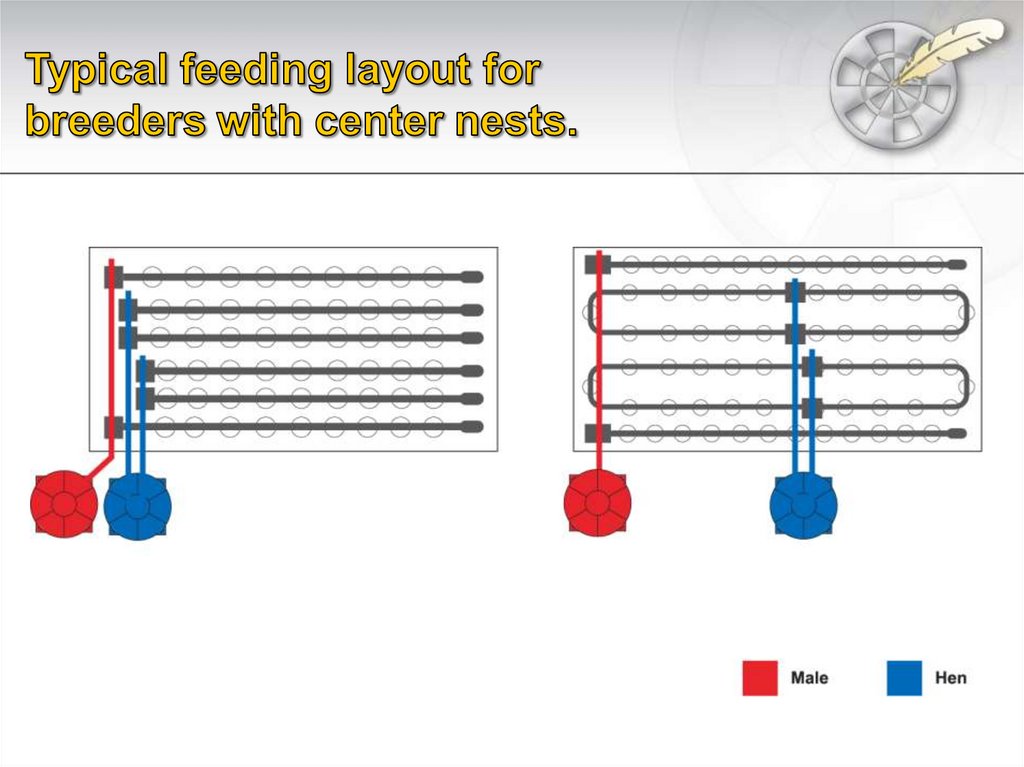 Typical feeding layout for breeders with center nests.

Male

Hen